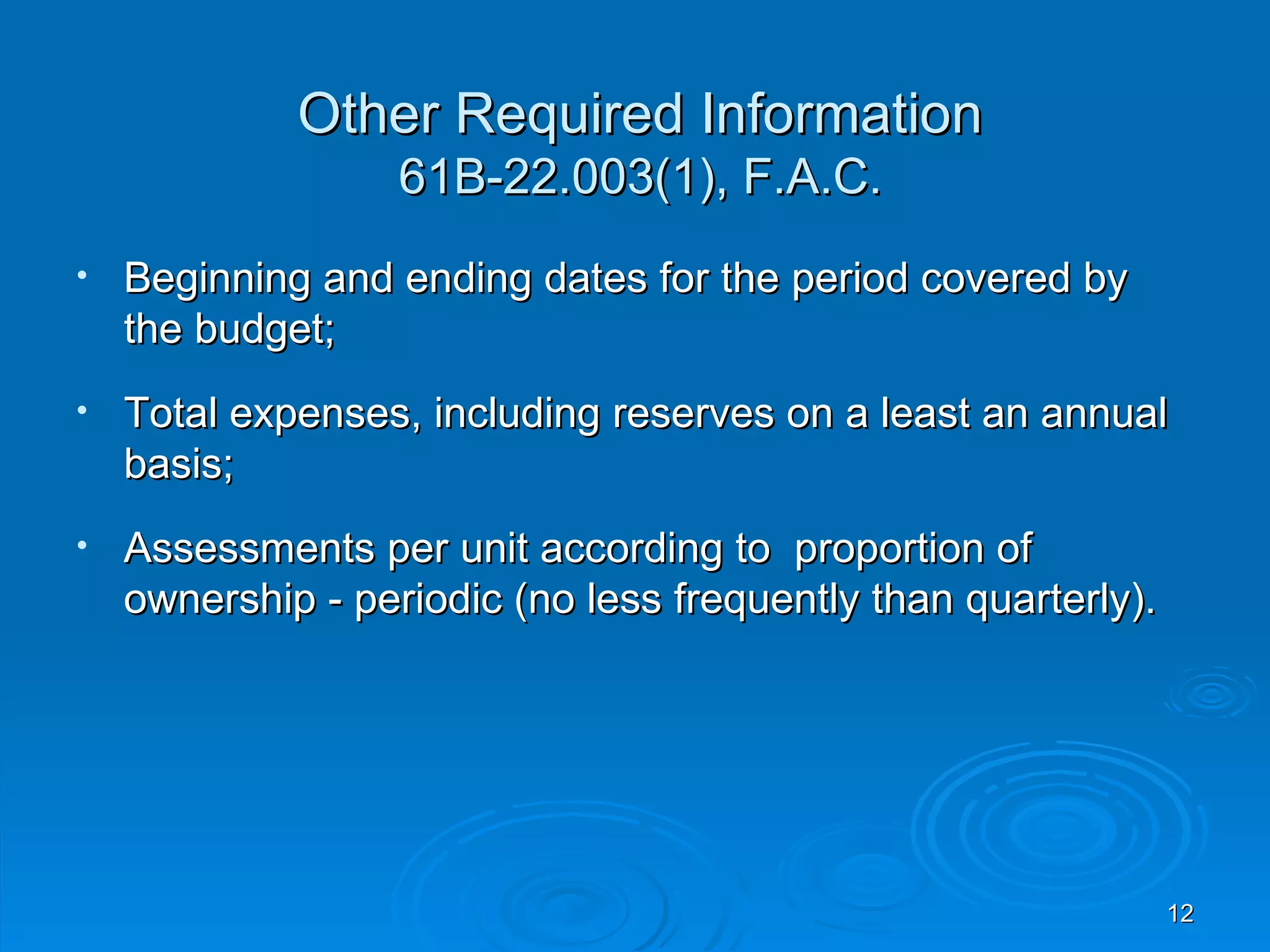 Other Required Information
61B-22.003(1), F.A.C.

• Beginning and ending dates for the period covered by the budget;

• Total expenses, including reserves on a least an annual basis;

• Assessments per unit according to  proportion of ownership - periodic (no less frequently than quarterly).

12